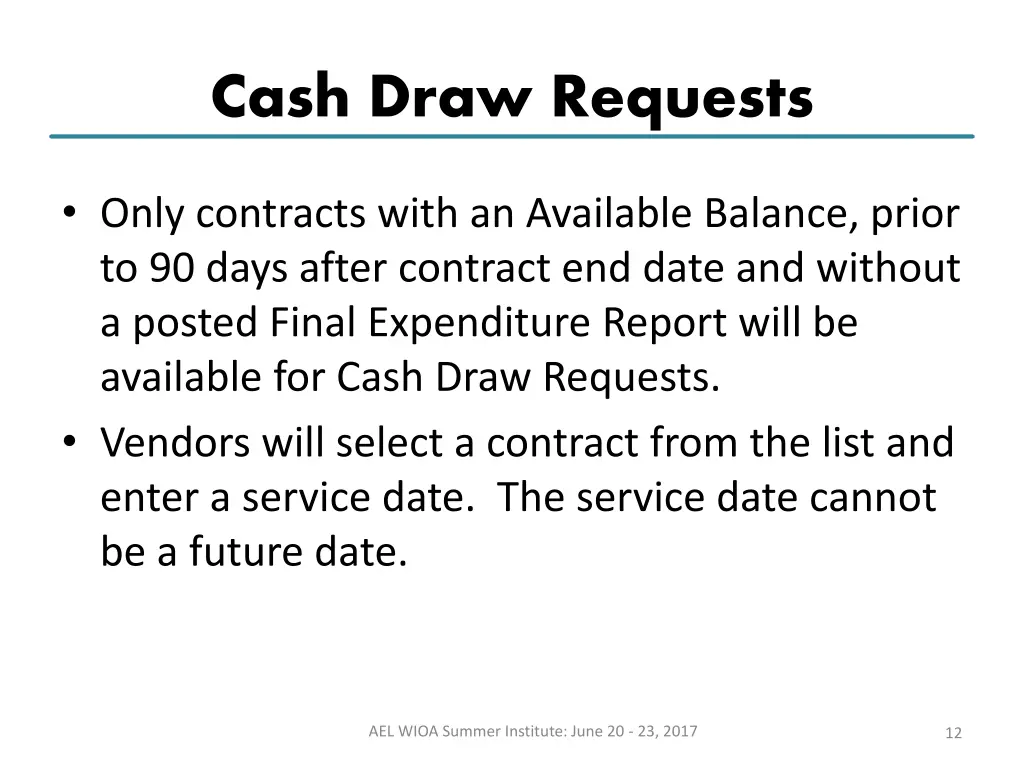 Cash Draw Requests

• Only contracts with an Available Balance, prior to 90 days after contract end date and without a posted Final Expenditure Report will be available for Cash Draw Requests.

• Vendors will select a contract from the list and enter a service date. The service date cannot be a future date.

AEL WIOA Summer Institute: June 20 - 23, 2017

12